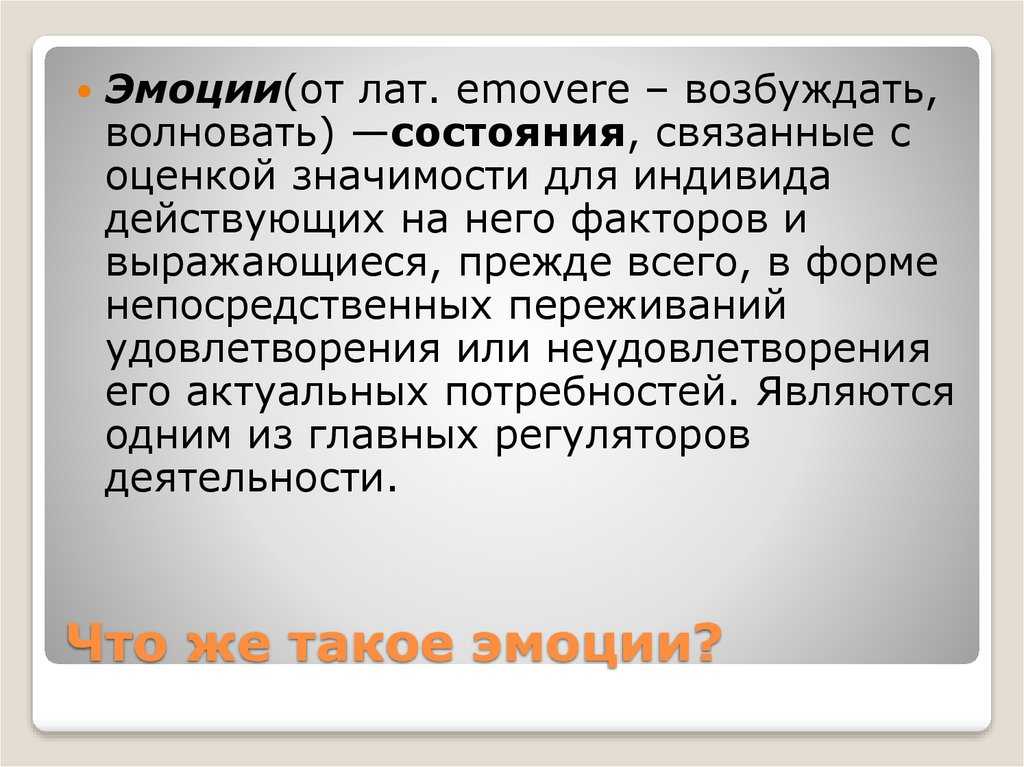 Эмоции(от лат. emovere – возбуждать, волновать) —состояния, связанные с оценкой значимости для индивида действующих на него факторов и выражающиеся, прежде всего, в форме непосредственных переживаний удовлетворения или неудовлетворения его актуальных потребностей. Являются одним из главных регуляторов деятельности.

Что же такое эмоции?